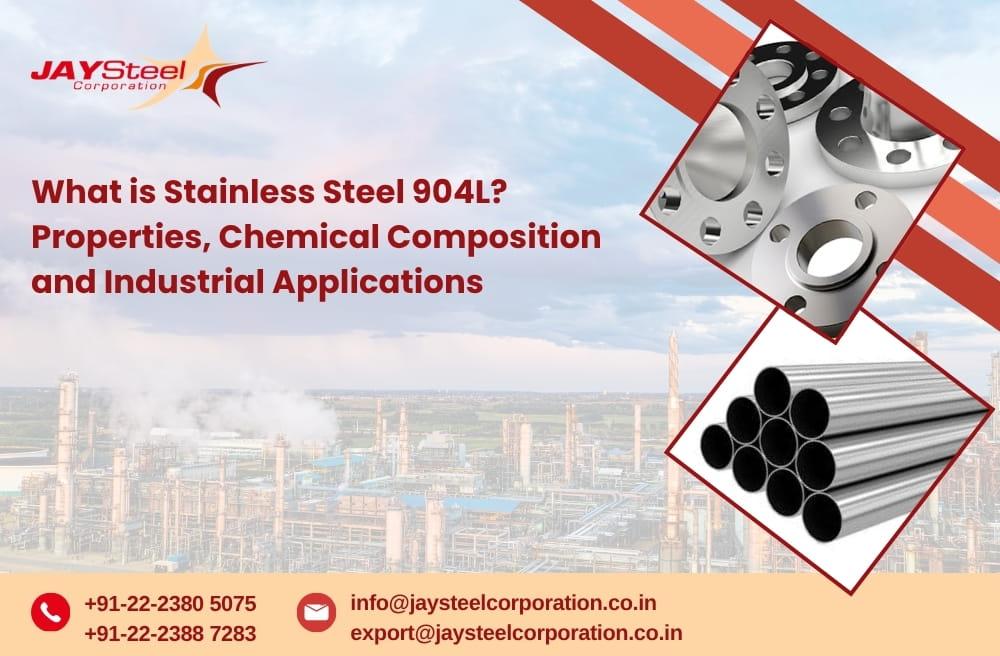 JAYSteel
Corporation

What is Stainless Steel 904L? Properties, Chemical Composition and Industrial Applications

+91-22-2380 5075
+91-22-2388 7283

info@jaysteelcorporation.co.in
export@jaysteelcorporation.co.in